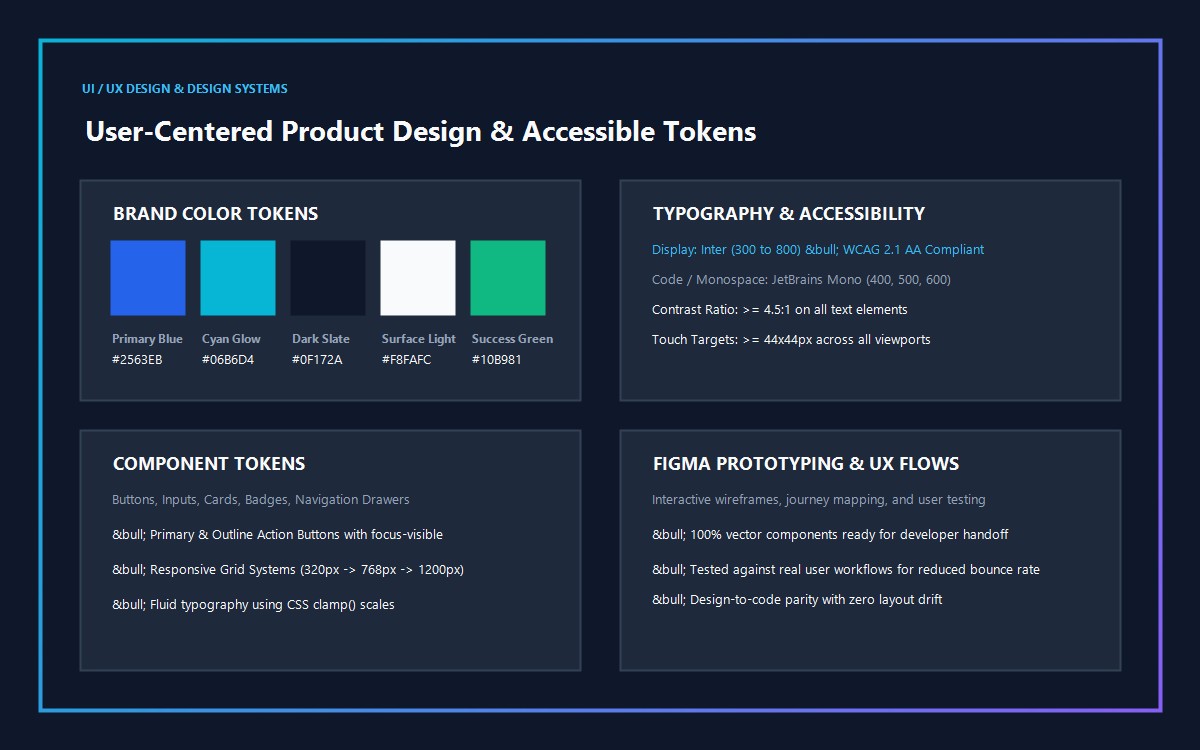 UI / UX DESIGN & DESIGN SYSTEMS

User-Centered Product Design & Accessible Tokens

BRAND COLOR TOKENS

Primary Blue
#2563EB

Cyan Glow
#06B6D4

Dark Slate
#0F172A

Surface Light
#F8FAFC

Success Green
#10B981

TYPOGRAPHY & ACCESSIBILITY

Display: Inter (300 to 800) &bull; WCAG 2.1 AA Compliant

Code / Monospace: JetBrains Mono (400, 500, 600)

Contrast Ratio: >= 4.5:1 on all text elements

Touch Targets: >= 44x44px across all viewports

COMPONENT TOKENS

Buttons, Inputs, Cards, Badges, Navigation Drawers

&bull; Primary & Outline Action Buttons with focus-visible

&bull; Responsive Grid Systems (320px -> 768px -> 1200px)

&bull; Fluid typography using CSS clamp() scales

FIGMA PROTOTYPING & UX FLOWS

Interactive wireframes, journey mapping, and user testing

&bull; 100% vector components ready for developer handoff

&bull; Tested against real user workflows for reduced bounce rate

&bull; Design-to-code parity with zero layout drift